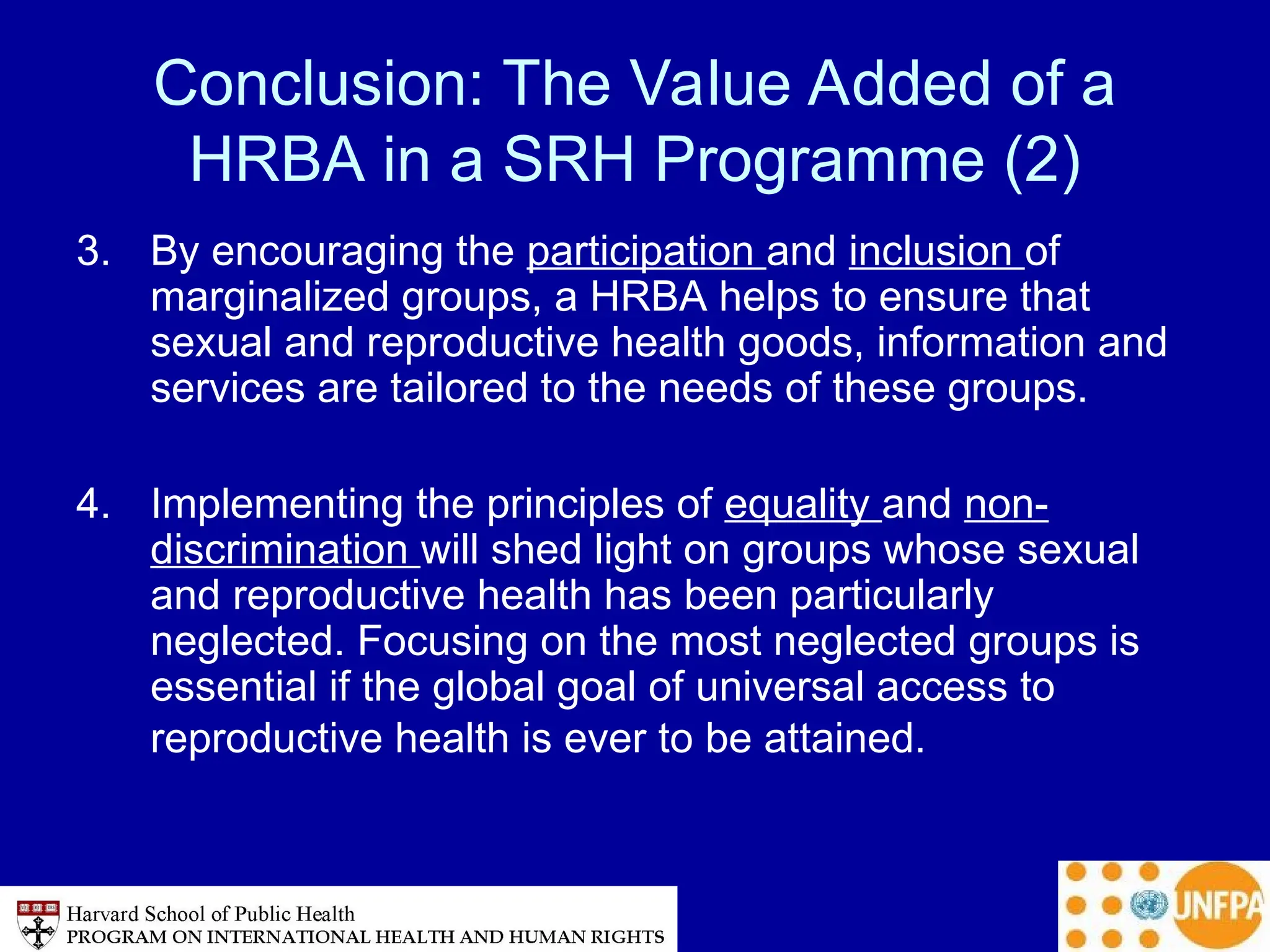 Conclusion: The Value Added of a HRBA in a SRH Programme (2)

3. By encouraging the participation and inclusion of marginalized groups, a HRBA helps to ensure that sexual and reproductive health goods, information and services are tailored to the needs of these groups.

4. Implementing the principles of equality and non-discrimination will shed light on groups whose sexual and reproductive health has been particularly neglected. Focusing on the most neglected groups is essential if the global goal of universal access to reproductive health is ever to be attained.

Harvard School of Public Health
PROGRAM ON INTERNATIONAL HEALTH AND HUMAN RIGHTS

UNFPA